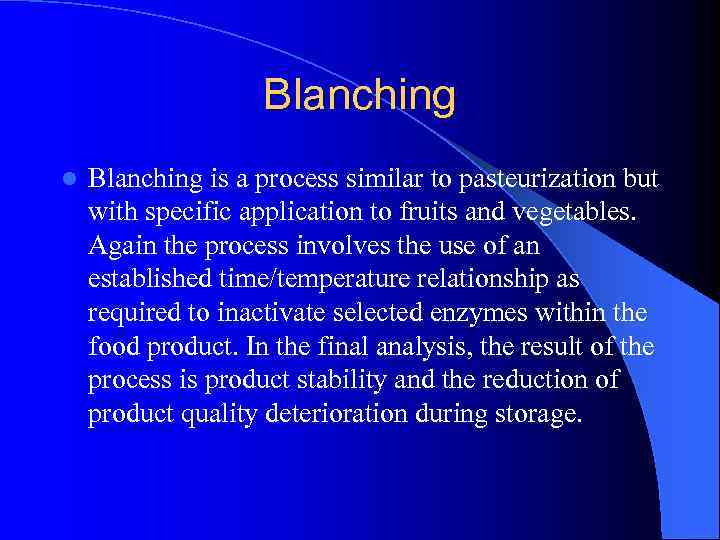 Blanching

Blanching is a process similar to pasteurization but with specific application to fruits and vegetables. Again the process involves the use of an established time/temperature relationship as required to inactivate selected enzymes within the food product. In the final analysis, the result of the process is product stability and the reduction of product quality deterioration during storage.